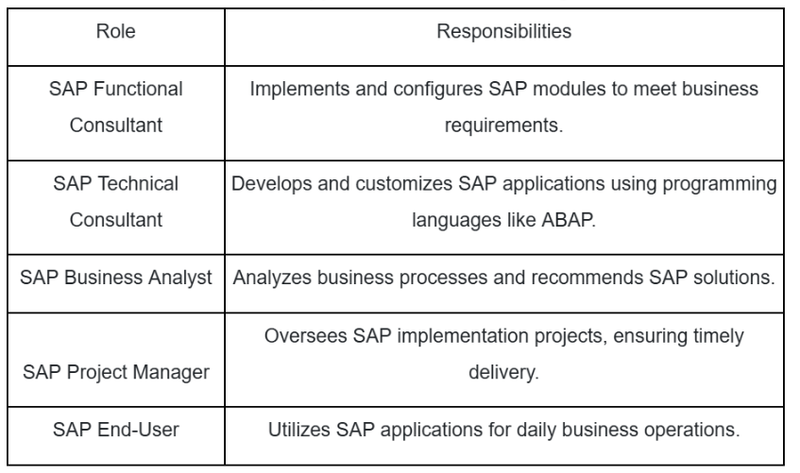 | Role | Responsibilities |
|---|---|
| SAP Functional Consultant | Implements and configures SAP modules to meet business requirements. |
| SAP Technical Consultant | Develops and customizes SAP applications using programming languages like ABAP. |
| SAP Business Analyst | Analyzes business processes and recommends SAP solutions. |
| SAP Project Manager | Oversees SAP implementation projects, ensuring timely delivery. |
| SAP End-User | Utilizes SAP applications for daily business operations. |